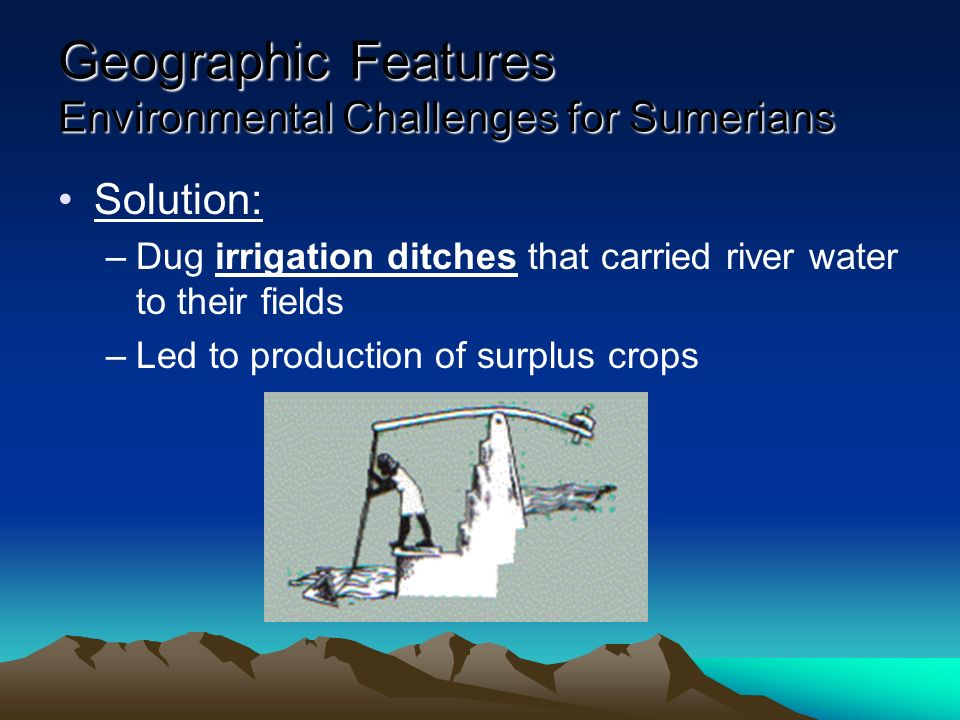 Geographic Features
Environmental Challenges for Sumerians

• Solution:
– Dug irrigation ditches that carried river water to their fields
– Led to production of surplus crops